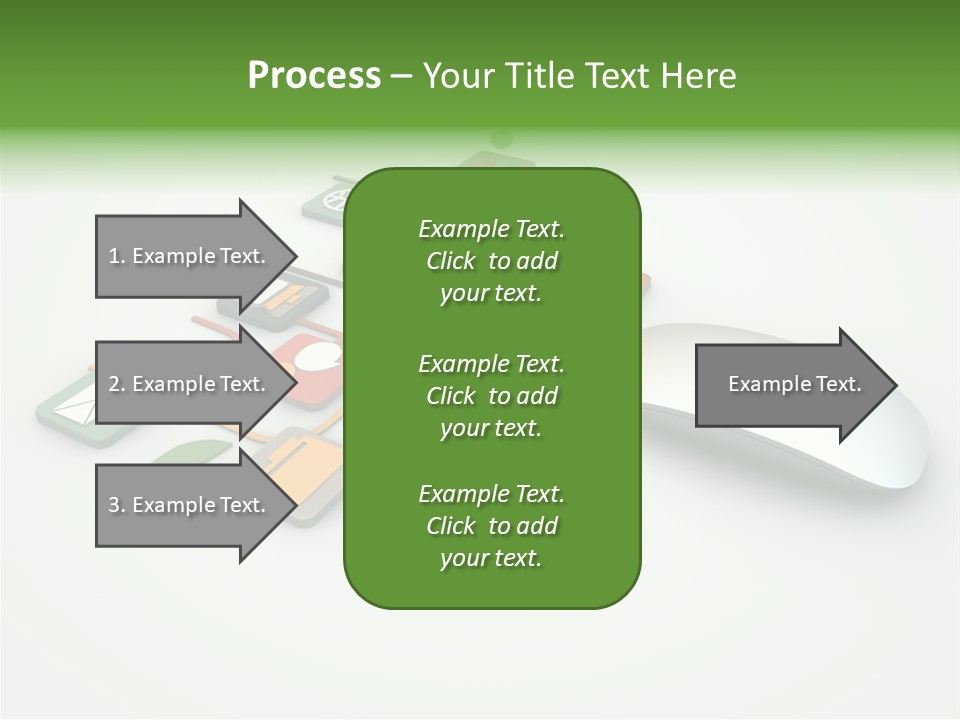 Process – Your Title Text Here

1. Example Text.

2. Example Text.

3. Example Text.

Example Text. Click to add your text.

Example Text. Click to add your text.

Example Text. Click to add your text.

Example Text.